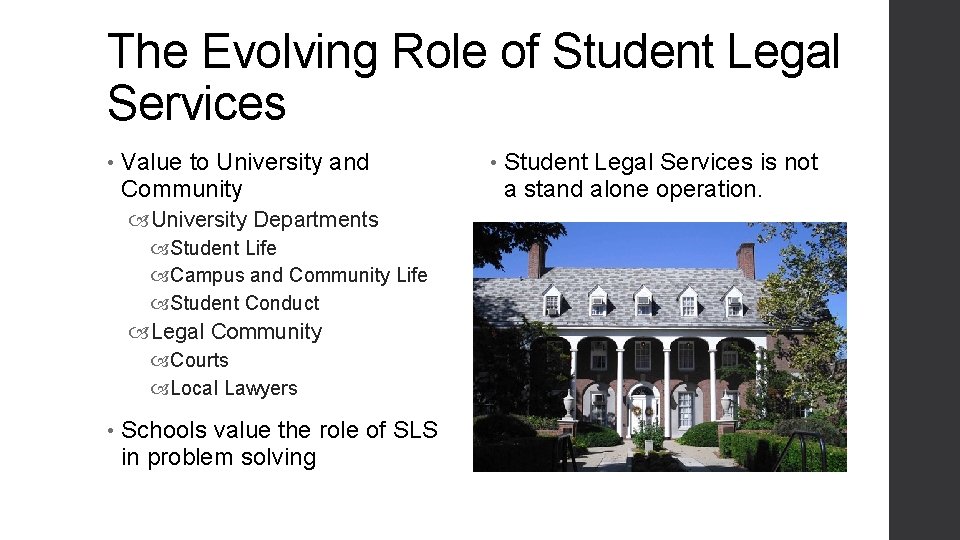 The Evolving Role of Student Legal Services

• Value to University and Community
 University Departments
  Student Life
  Campus and Community Life
  Student Conduct
 Legal Community
  Courts
  Local Lawyers
• Schools value the role of SLS in problem solving

• Student Legal Services is not a stand alone operation.